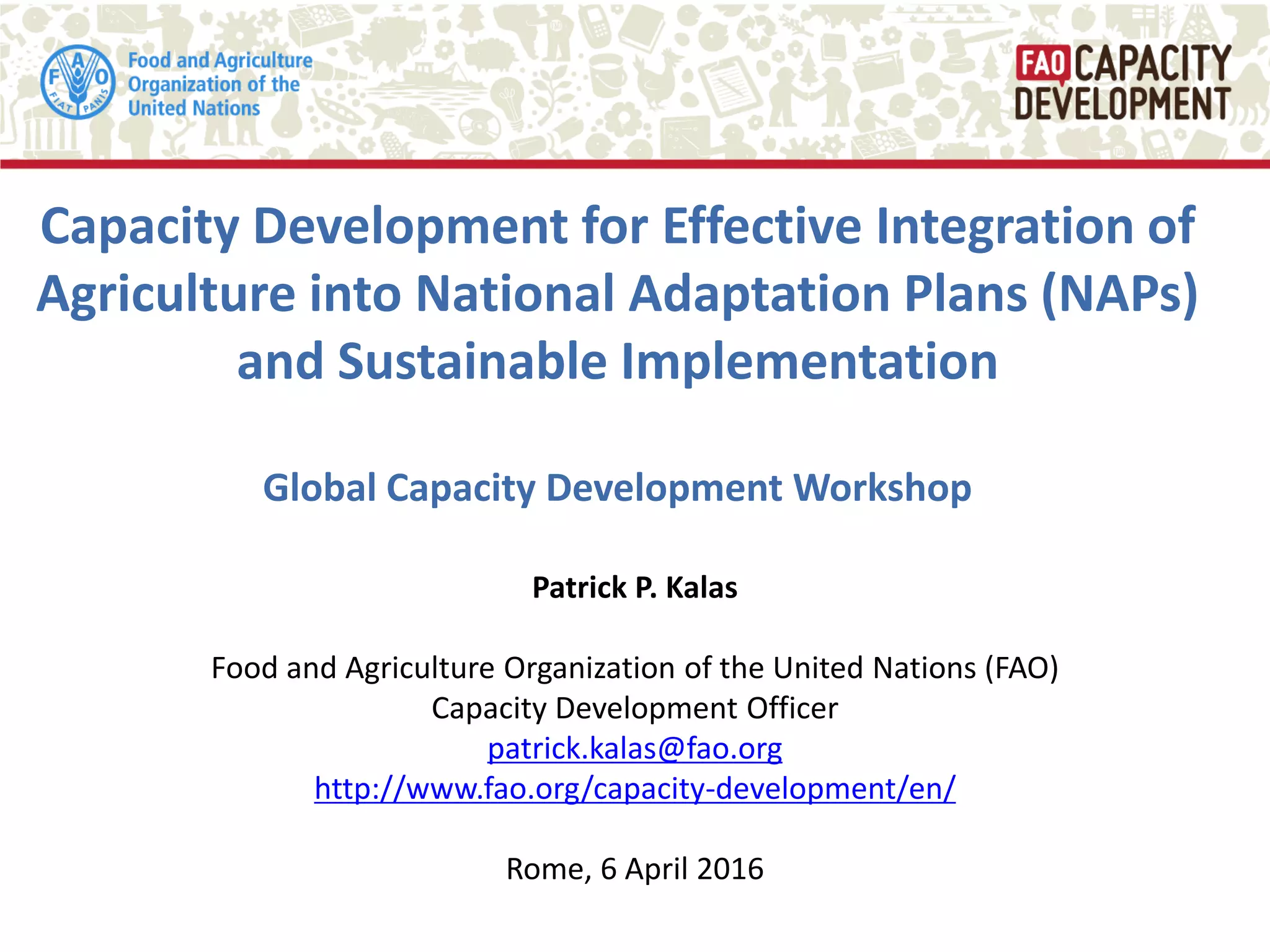 F A O
FIAT PANIS

Food and Agriculture Organization of the United Nations

FAO CAPACITY DEVELOPMENT

Capacity Development for Effective Integration of Agriculture into National Adaptation Plans (NAPs) and Sustainable Implementation

Global Capacity Development Workshop

Patrick P. Kalas

Food and Agriculture Organization of the United Nations (FAO)
Capacity Development Officer
patrick.kalas@fao.org
http://www.fao.org/capacity-development/en/

Rome, 6 April 2016